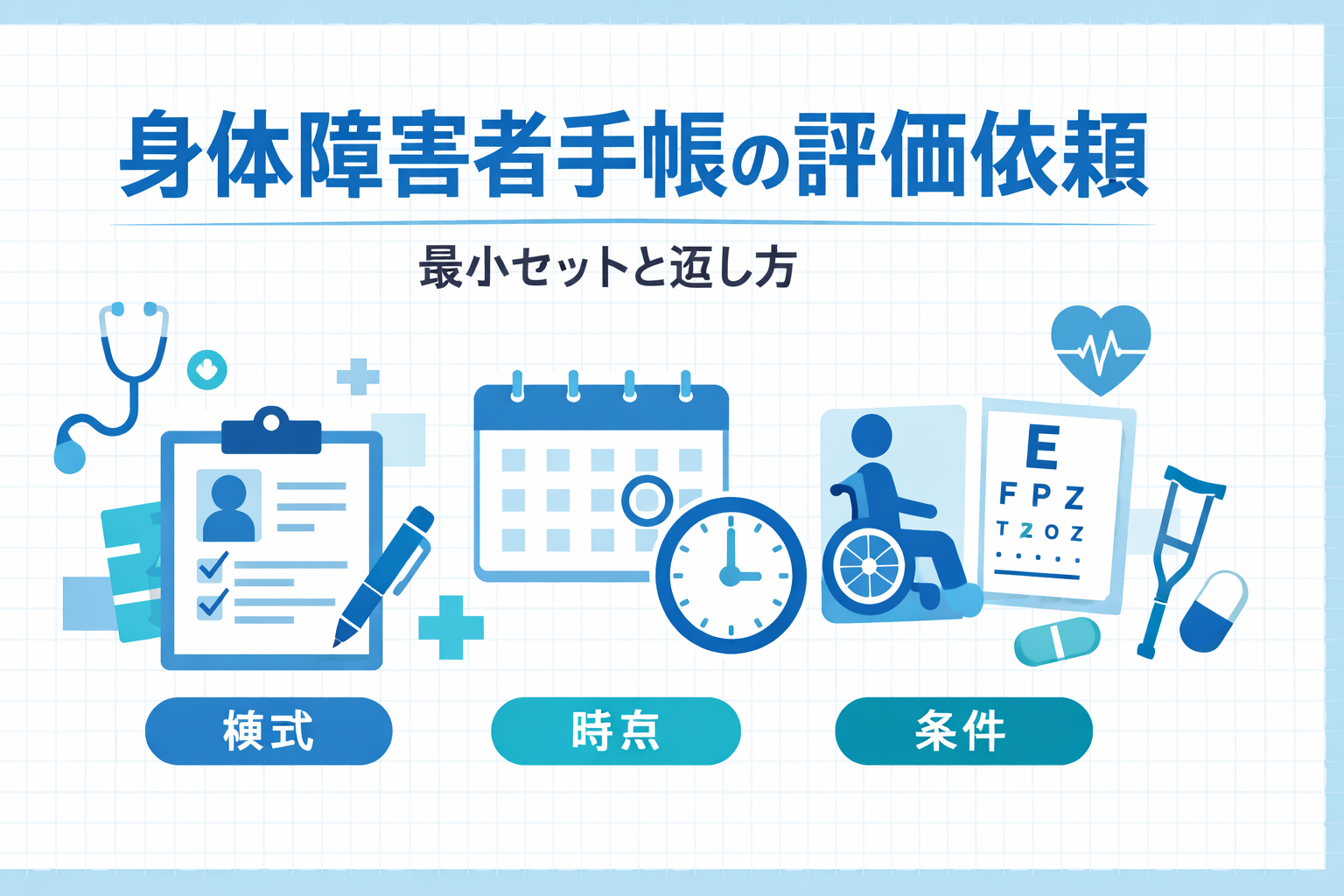 身体障害者手帳の評価依頼

最小セットと返し方

E
F P Z
T Z O Z

様式

時点

条件